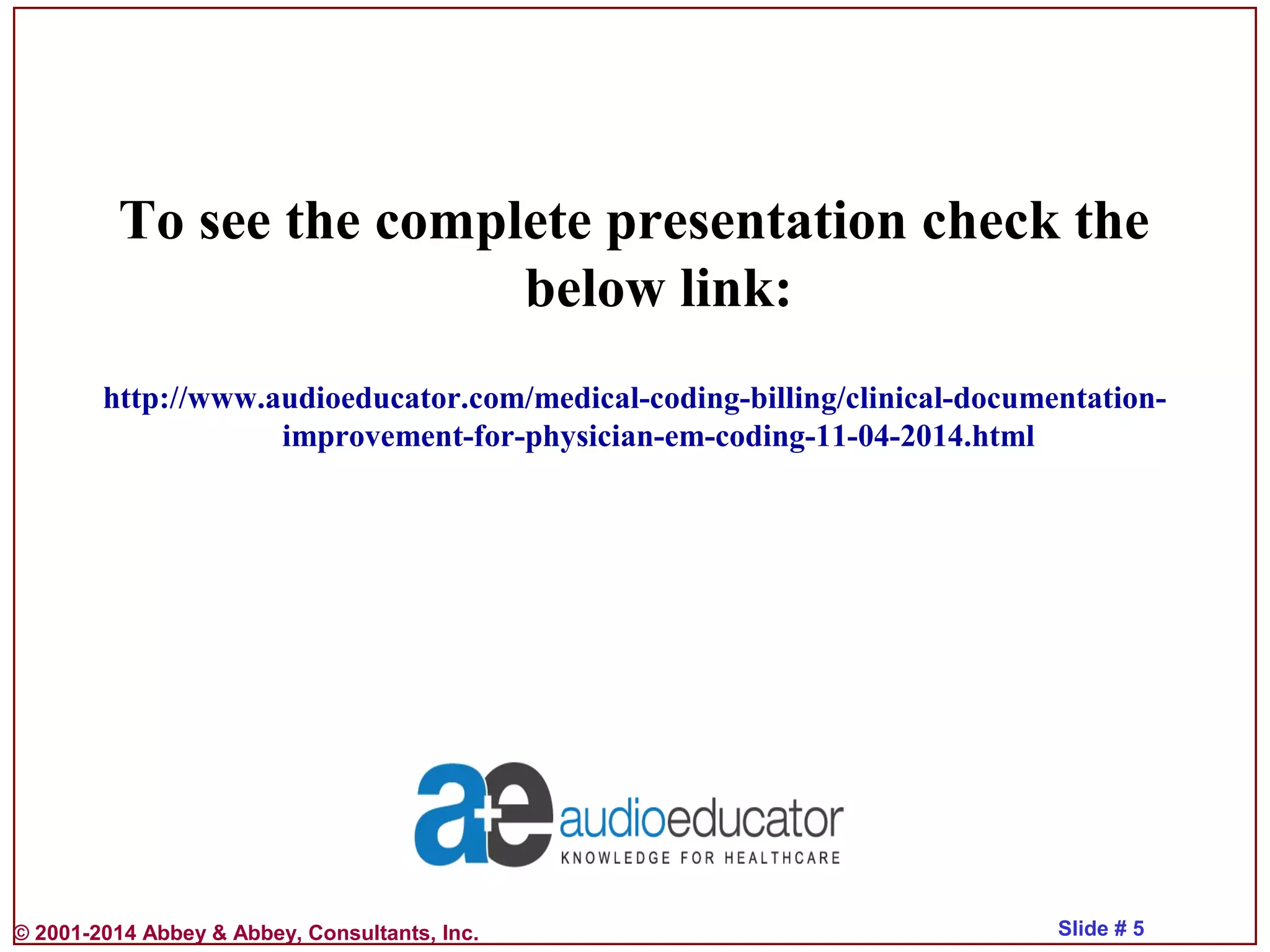 To see the complete presentation check the below link:

http://www.audioeducator.com/medical-coding-billing/clinical-documentation-improvement-for-physician-em-coding-11-04-2014.html

a+e audioeducator
KNOWLEDGE FOR HEALTHCARE

© 2001-2014 Abbey & Abbey, Consultants, Inc.

Slide # 5